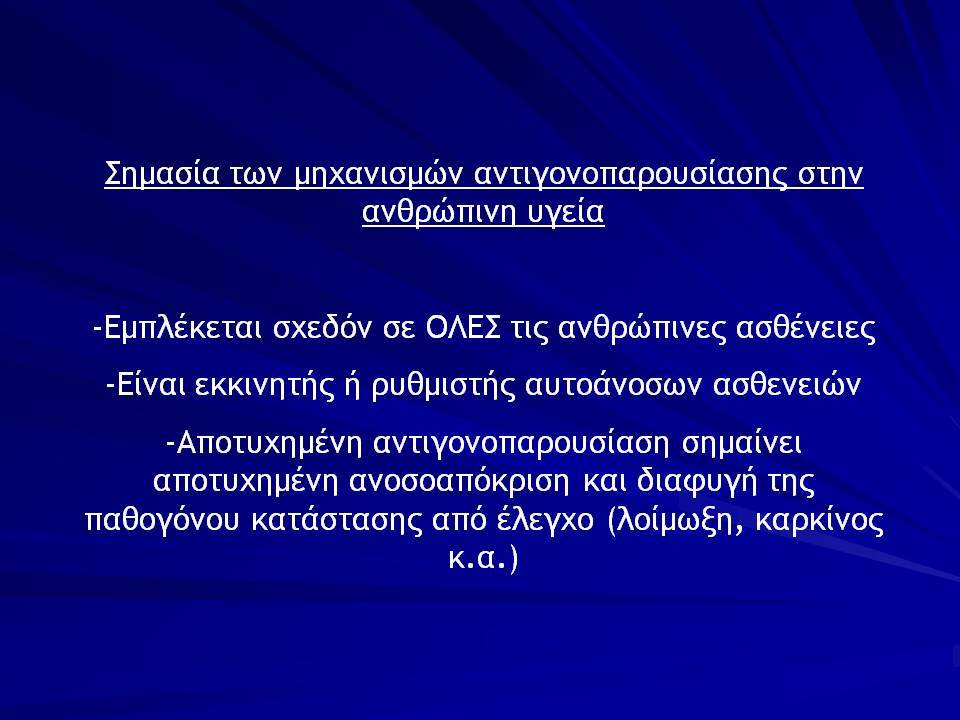 Σημασία των μηχανισμών αντιγονοπαρουσίασης στην ανθρώπινη υγεία

-Εμπλέκεται σχεδόν σε ΟΛΕΣ τις ανθρώπινες ασθένειες

-Είναι εκκινητής ή ρυθμιστής αυτοάνοσων ασθενειών

-Αποτυχημένη αντιγονοπαρουσίαση σημαίνει αποτυχημένη ανοσοαπόκριση και διαφυγή της παθογόνου κατάστασης από έλεγχο (λοίμωξη, καρκίνος κ.α.)